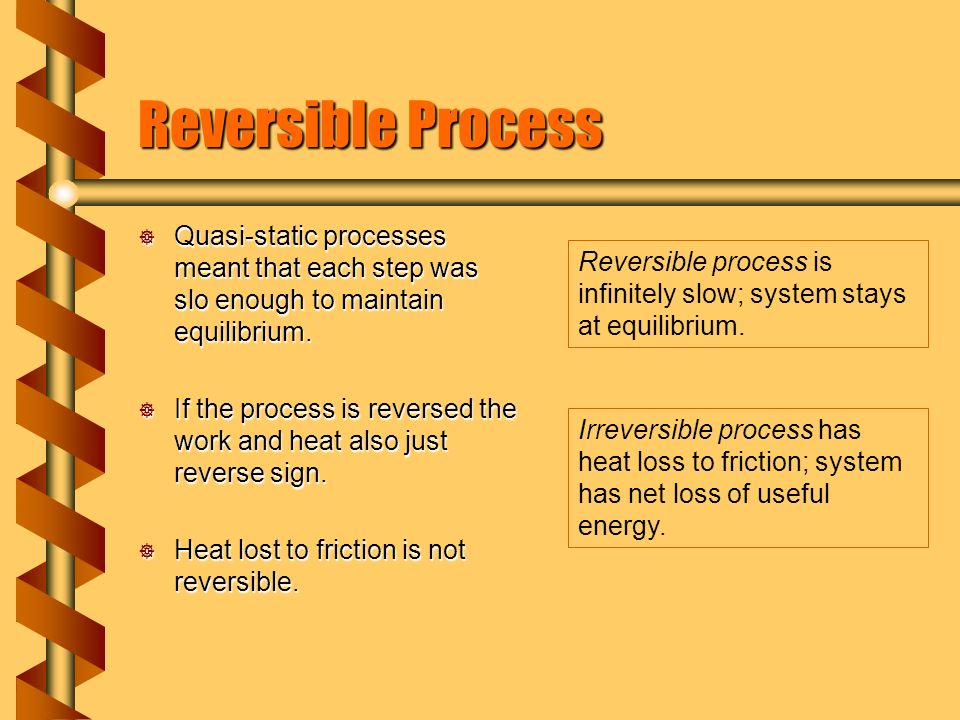 Reversible Process

Quasi-static processes meant that each step was slo enough to maintain equilibrium.

If the process is reversed the work and heat also just reverse sign.

Heat lost to friction is not reversible.

Reversible process is infinitely slow; system stays at equilibrium.

Irreversible process has heat loss to friction; system has net loss of useful energy.